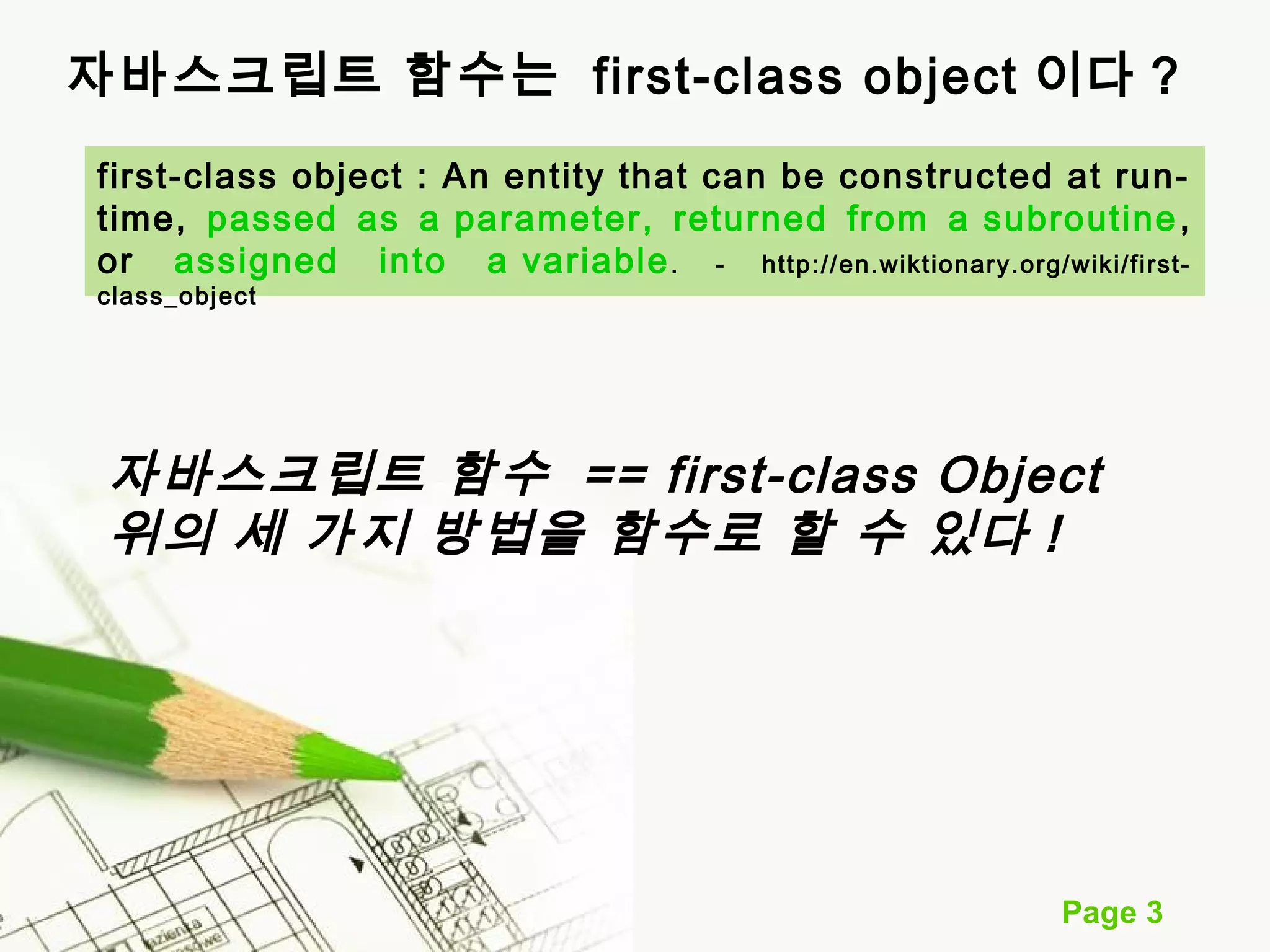 자바스크립트 함수는 first-class object 이다 ?

first-class object : An entity that can be constructed at run-time, passed as a parameter, returned from a subroutine, or assigned into a variable. - http://en.wiktionary.org/wiki/first-class_object

자바스크립트 함수 == first-class Object
위의 세 가지 방법을 함수로 할 수 있다 !

Page 3